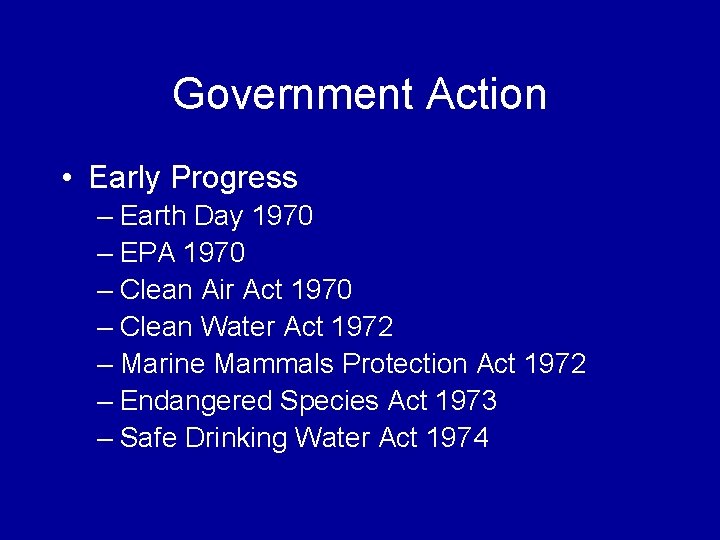 Government Action

• Early Progress
– Earth Day 1970
– EPA 1970
– Clean Air Act 1970
– Clean Water Act 1972
– Marine Mammals Protection Act 1972
– Endangered Species Act 1973
– Safe Drinking Water Act 1974